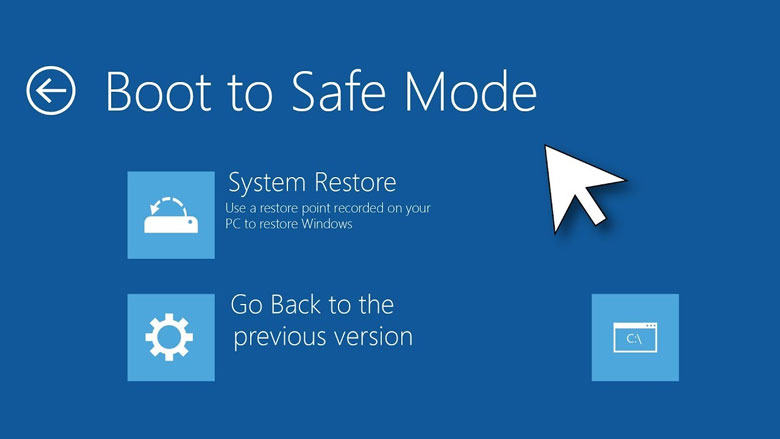 Boot to Safe Mode

System Restore
Use a restore point recorded on your PC to restore Windows

Go Back to the previous version

C:\